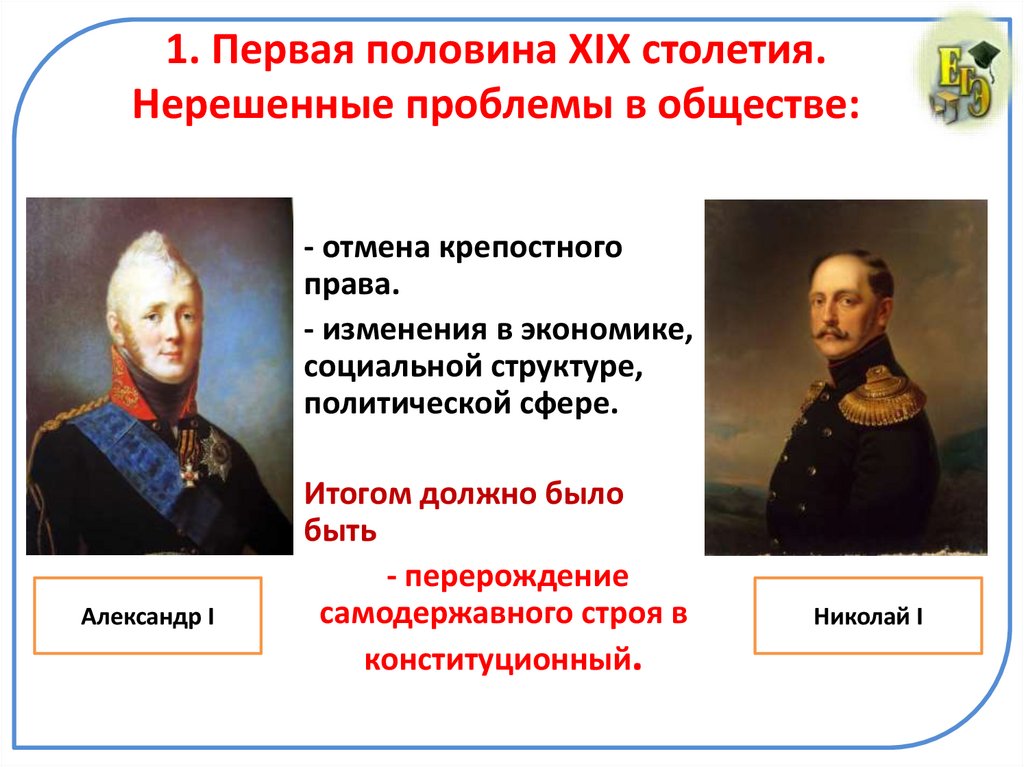 1. Первая половина XIX столетия. Нерешенные проблемы в обществе:

ЕГЭ

- отмена крепостного права.

- изменения в экономике, социальной структуре, политической сфере.

Итогом должно было быть

- перерождение самодержавного строя в конституционный.

Александр I

Николай I